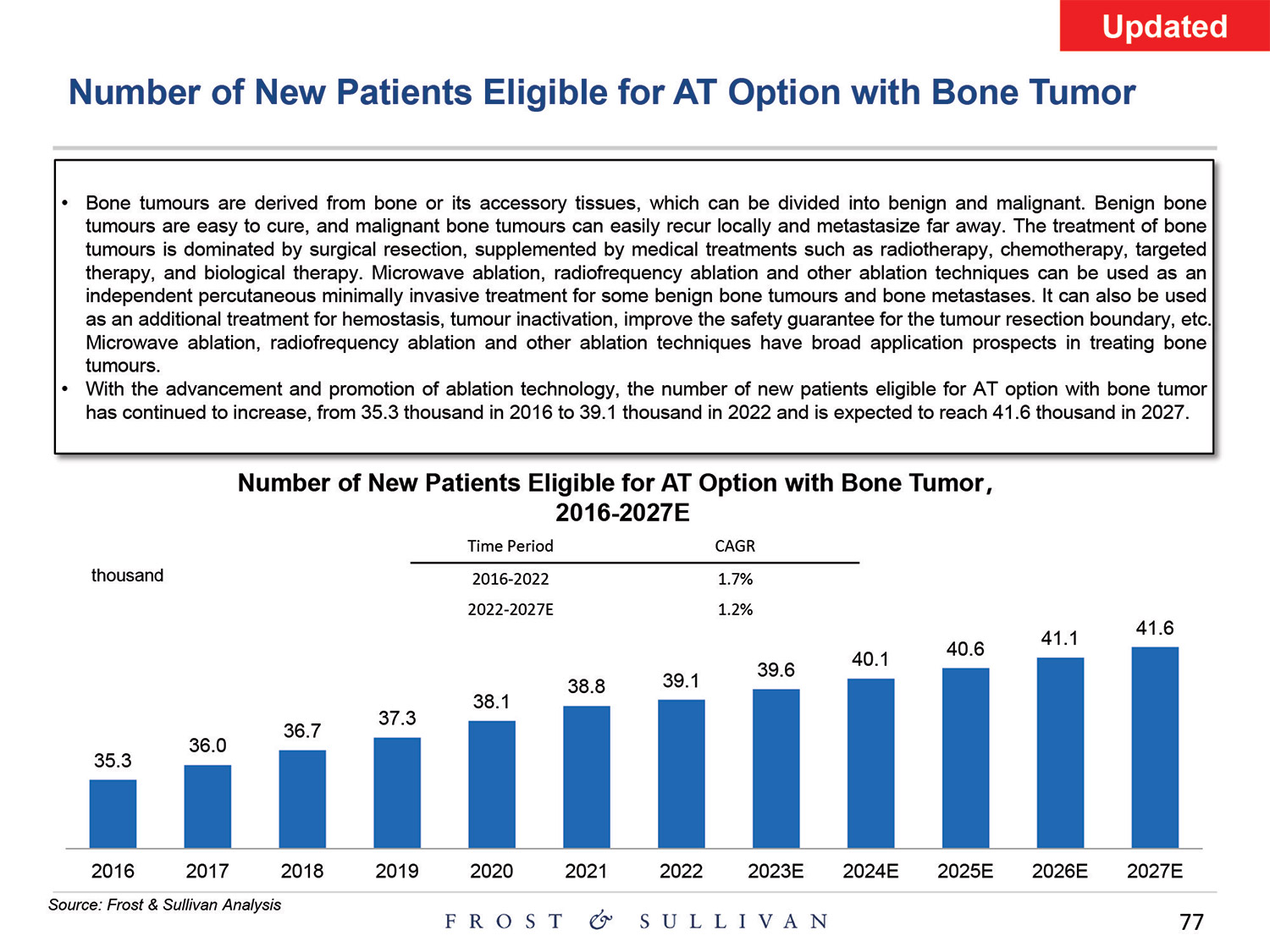 Updated

Number of New Patients Eligible for AT Option with Bone Tumor

• Bone tumours are derived from bone or its accessory tissues, which can be divided into benign and malignant. Benign bone tumours are easy to cure, and malignant bone tumours can easily recur locally and metastasize far away. The treatment of bone tumours is dominated by surgical resection, supplemented by medical treatments such as radiotherapy, chemotherapy, targeted therapy, and biological therapy. Microwave ablation, radiofrequency ablation and other ablation techniques can be used as an independent percutaneous minimally invasive treatment for some benign bone tumours and bone metastases. It can also be used as an additional treatment for hemostasis, tumour inactivation, improve the safety guarantee for the tumour resection boundary, etc. Microwave ablation, radiofrequency ablation and other ablation techniques have broad application prospects in treating bone tumours.
• With the advancement and promotion of ablation technology, the number of new patients eligible for AT option with bone tumor has continued to increase, from 35.3 thousand in 2016 to 39.1 thousand in 2022 and is expected to reach 41.6 thousand in 2027.

Number of New Patients Eligible for AT Option with Bone Tumor, 2016-2027E

| Time Period | CAGR |
|---|---|
| 2016-2022 | 1.7% |
| 2022-2027E | 1.2% |

thousand

35.3 36.0 36.7 37.3 38.1 38.8 39.1 39.6 40.1 40.6 41.1 41.6

2016 2017 2018 2019 2020 2021 2022 2023E 2024E 2025E 2026E 2027E

Source: Frost & Sullivan Analysis

FROST & SULLIVAN

77